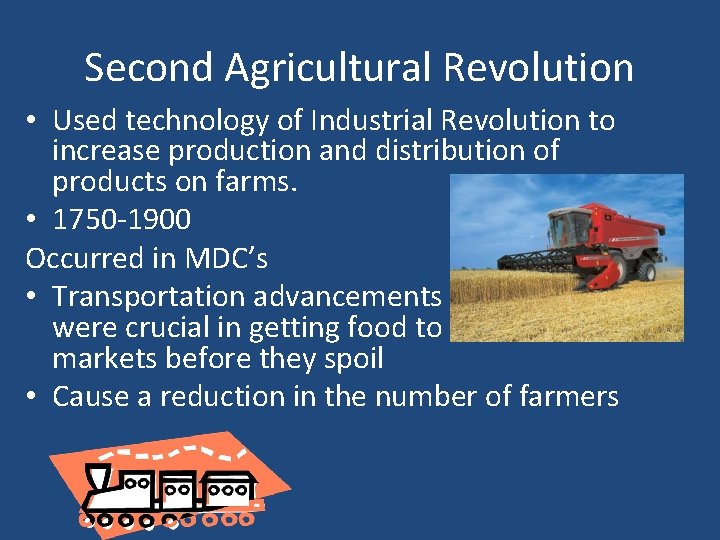 Second Agricultural Revolution

• Used technology of Industrial Revolution to increase production and distribution of products on farms.
• 1750-1900
Occurred in MDC's
• Transportation advancements were crucial in getting food to markets before they spoil
• Cause a reduction in the number of farmers